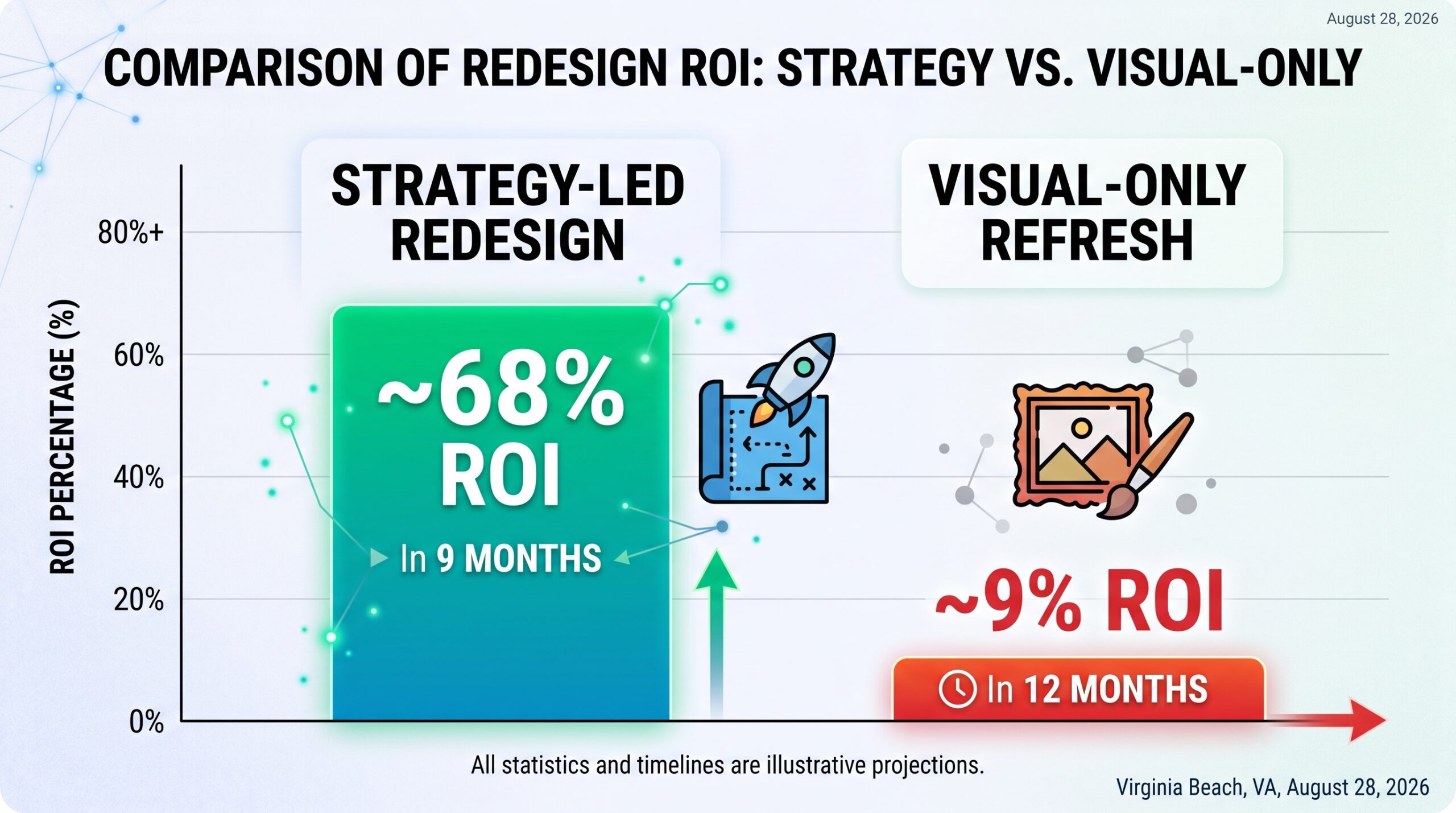 August 28, 2026

COMPARISON OF REDESIGN ROI: STRATEGY VS. VISUAL-ONLY

ROI PERCENTAGE (%)

80%+
60%
40%
20%
0%

STRATEGY-LED REDESIGN

~68% ROI

In 9 MONTHS

VISUAL-ONLY REFRESH

~9% ROI

In 12 MONTHS

All statistics and timelines are illustrative projections.

Virginia Beach, VA, August 28, 2026